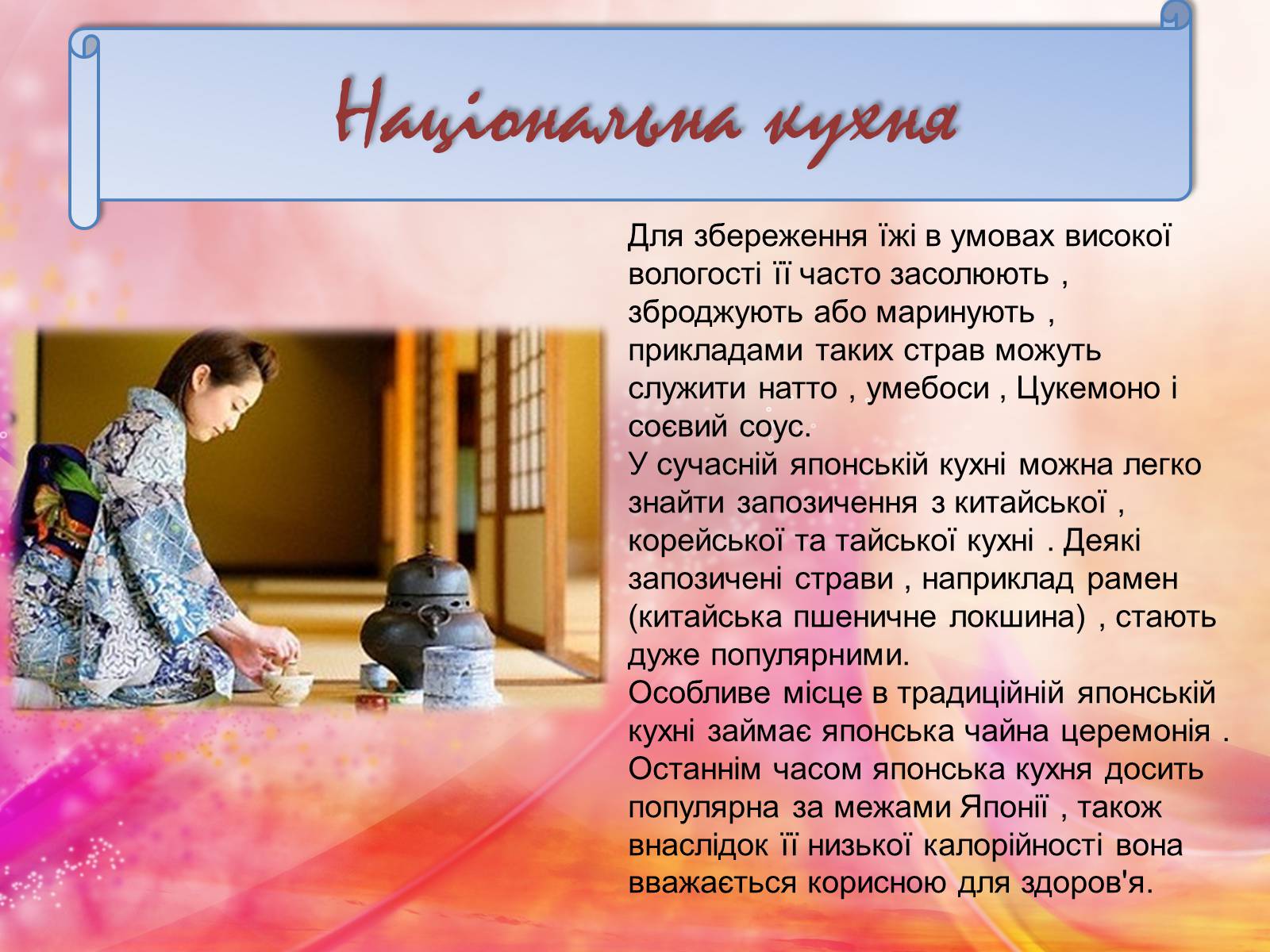 Національна кухня

Для збереження їжі в умовах високої вологості її часто засолюють , зброджують або маринують , прикладами таких страв можуть служити натто , умебоси , Цукемоно і соєвий соус.
У сучасній японській кухні можна легко знайти запозичення з китайської , корейської та тайської кухні . Деякі запозичені страви , наприклад рамен (китайська пшеничне локшина) , стають дуже популярними.
Особливе місце в традиційній японській кухні займає японська чайна церемонія .
Останнім часом японська кухня досить популярна за межами Японії , також внаслідок її низької калорійності вона вважається корисною для здоров'я.